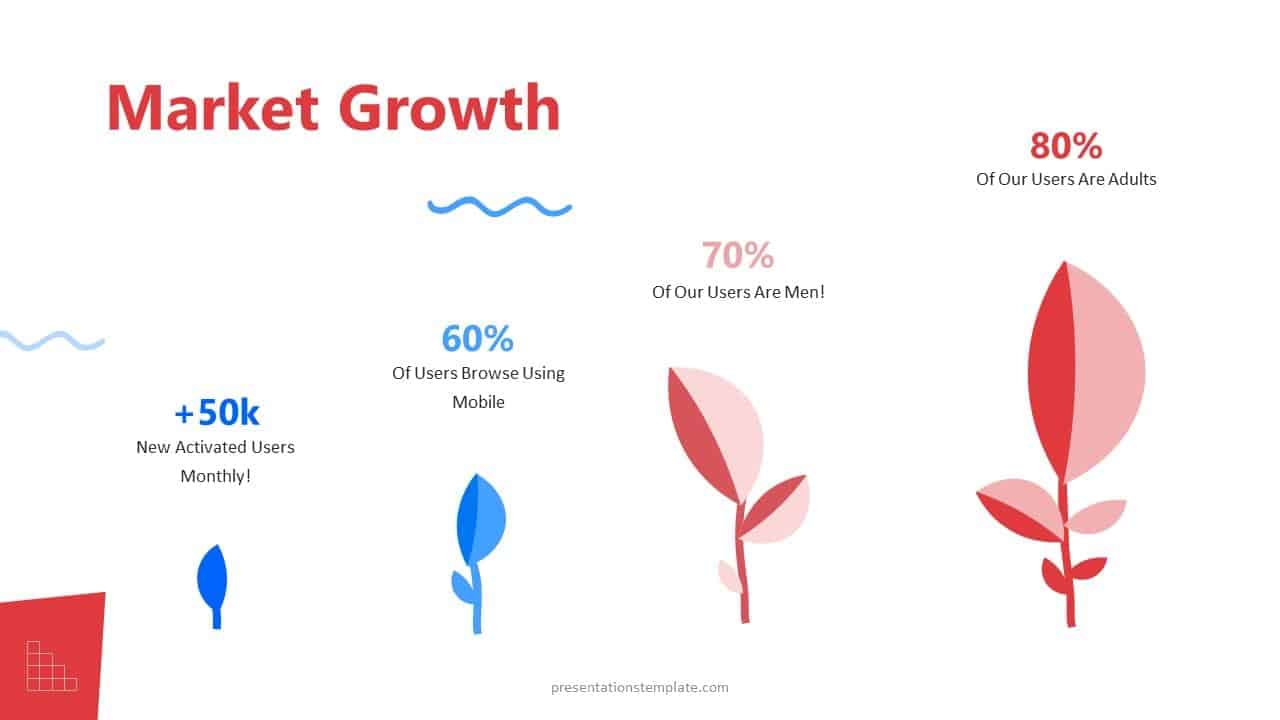 Market Growth

+50k
New Activated Users Monthly!

60%
Of Users Browse Using Mobile

70%
Of Our Users Are Men!

80%
Of Our Users Are Adults

presentationstemplate.com